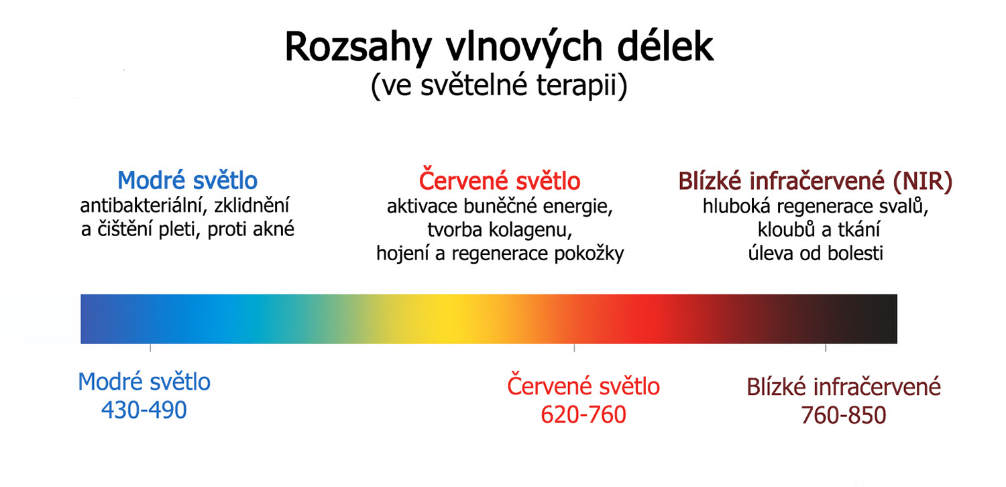 Rozsahy vlnových délek
(ve světelné terapii)

Modré světlo
antibakteriální, zklidnění a čištění pleti, proti akné

Červené světlo
aktivace buněčné energie, tvorba kolagenu, hojení a regenerace pokožky

Blízké infračervené (NIR)
hluboká regenerace svalů, kloubů a tkání úleva od bolesti

Modré světlo
430-490

Červené světlo
620-760

Blízké infračervené
760-850